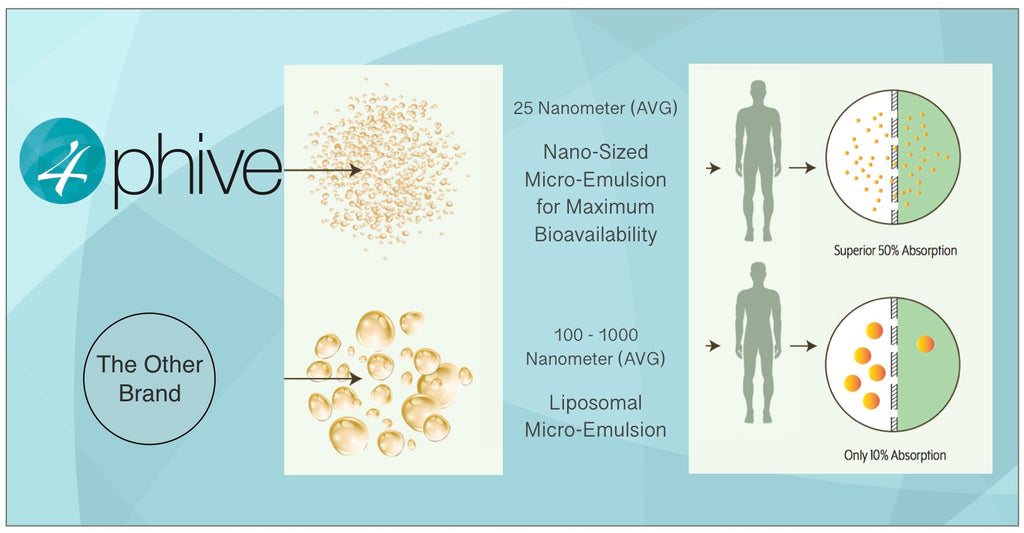 4 phive

25 Nanometer (AVG)

Nano-Sized Micro-Emulsion for Maximum Bioavailability

Superior 50% Absorption

The Other Brand

100 - 1000 Nanometer (AVG)

Liposomal Micro-Emulsion

Only 10% Absorption